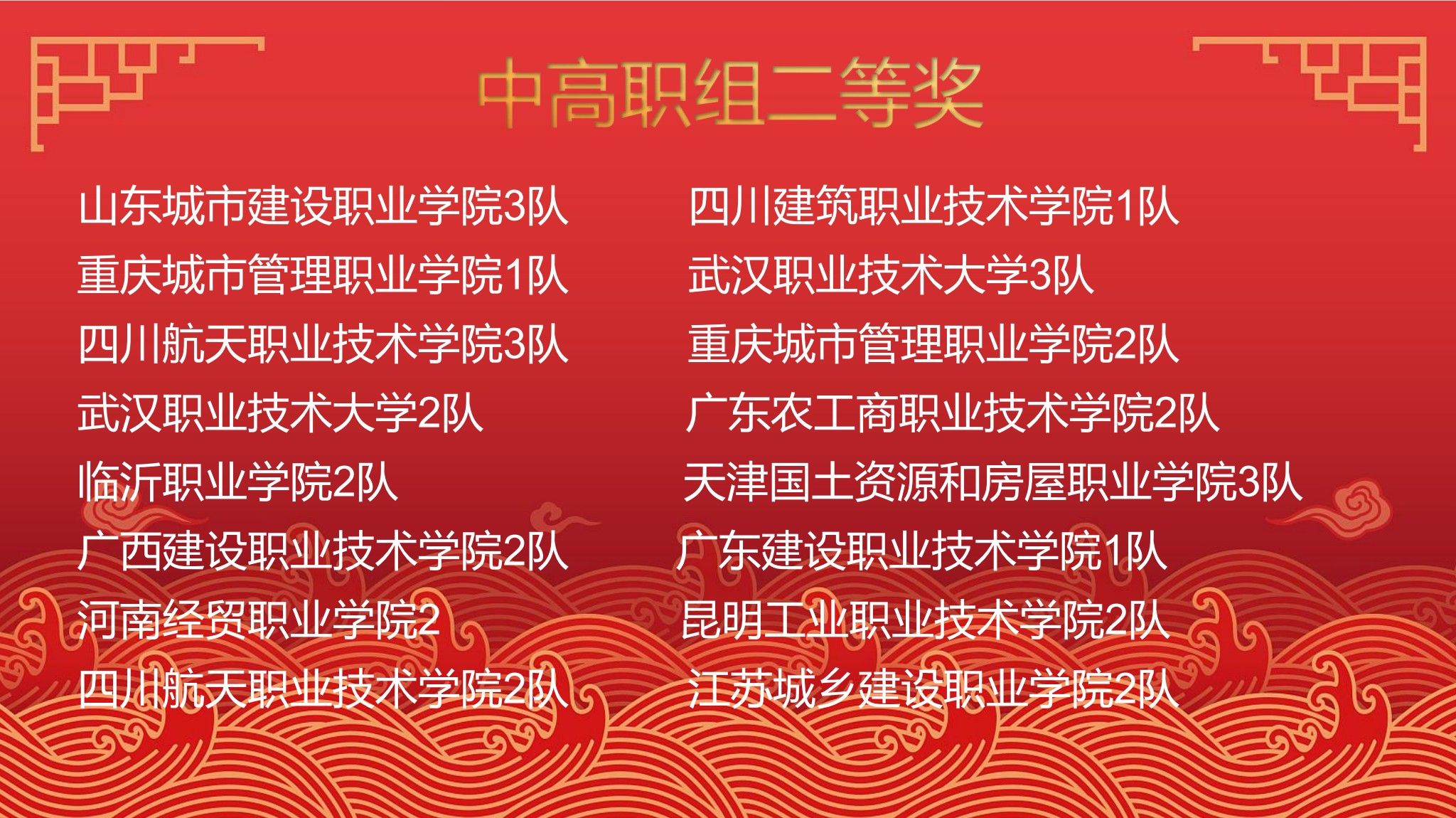 中高职组二等奖

山东城市建设职业学院3队
重庆城市管理职业学院1队
四川航天职业技术学院3队
武汉职业技术大学2队
临沂职业学院2队
广西建设职业技术学院2队
河南经贸职业学院2
四川航天职业技术学院2队

四川建筑职业技术学院1队
武汉职业技术大学3队
重庆城市管理职业学院2队
广东农工商职业技术学院2队
天津国土资源和房屋职业学院3队
广东建设职业技术学院1队
昆明工业职业技术学院2队
江苏城乡建设职业学院2队